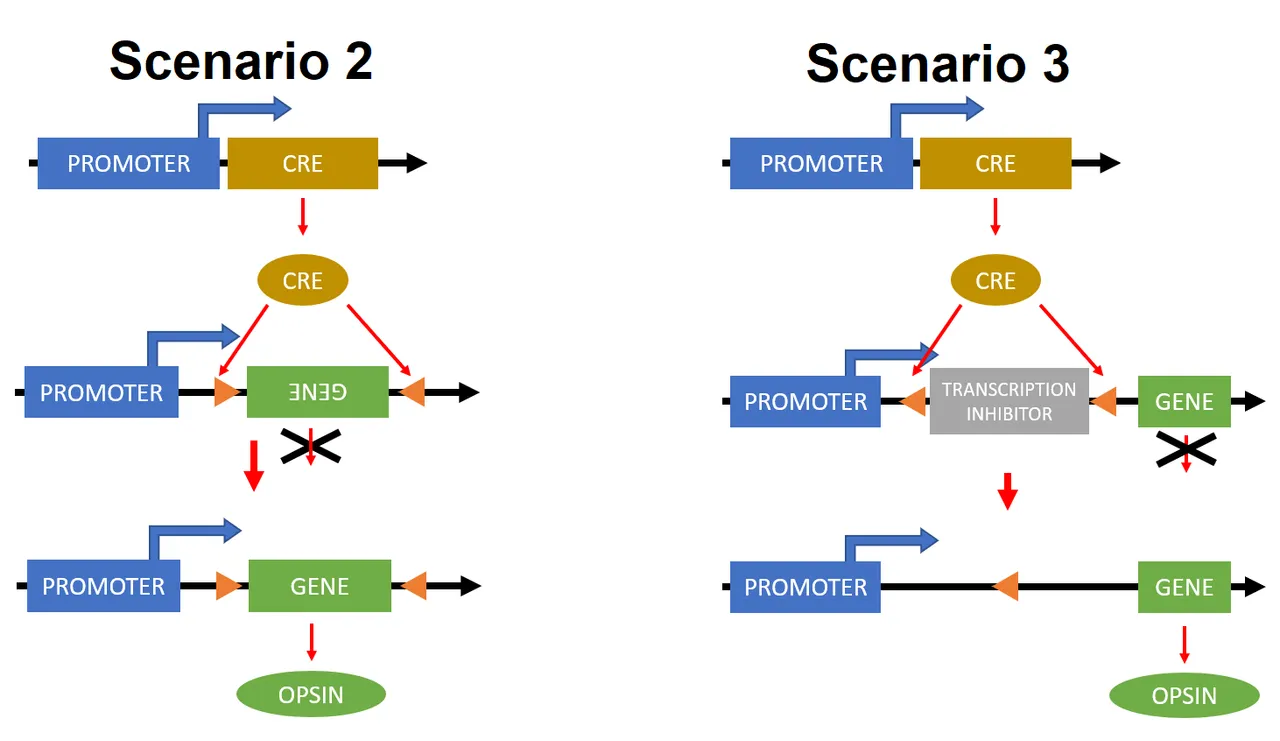 Scenario 2

PROMOTER
CRE
CRE
PROMOTER
GENE
PROMOTER
GENE
OPSIN

Scenario 3

PROMOTER
CRE
CRE
PROMOTER
TRANSCRIPTION INHIBITOR
GENE
PROMOTER
GENE
OPSIN